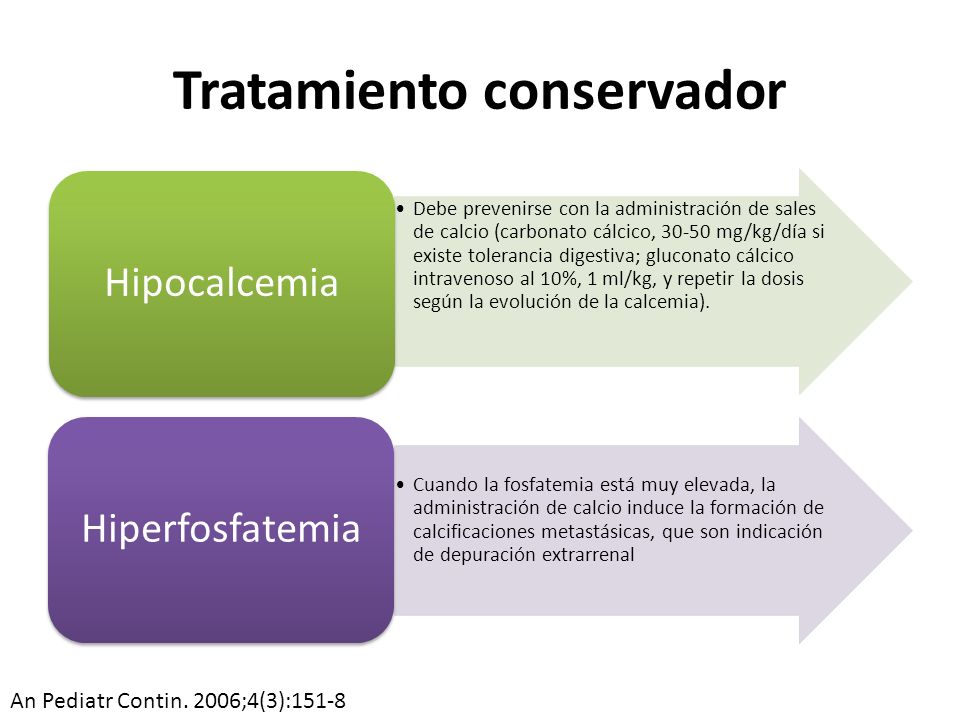 Tratamiento conservador

Hipocalcemia

• Debe prevenirse con la administración de sales de calcio (carbonato cálcico, 30-50 mg/kg/día si existe tolerancia digestiva; gluconato cálcico intravenoso al 10%, 1 ml/kg, y repetir la dosis según la evolución de la calcemia).

Hiperfosfatemia

• Cuando la fosfatemia está muy elevada, la administración de calcio induce la formación de calcificaciones metastásicas, que son indicación de depuración extrarrenal

An Pediatr Contin. 2006;4(3):151-8